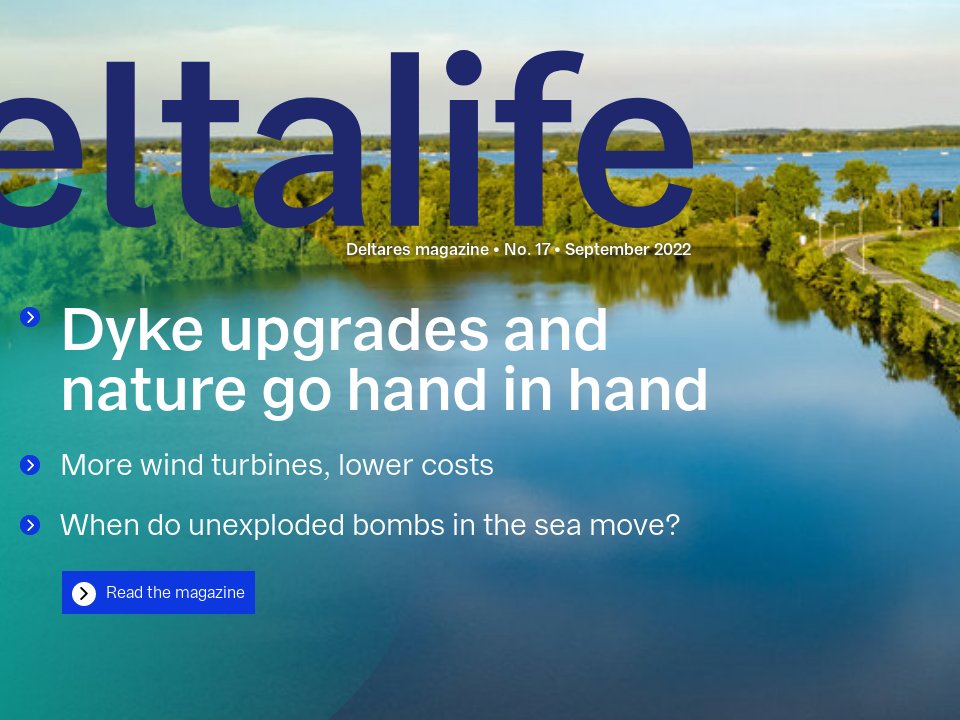 eltalife

Deltares magazine • No. 17 • September 2022

Dyke upgrades and nature go hand in hand

More wind turbines, lower costs

When do unexploded bombs in the sea move?

Read the magazine